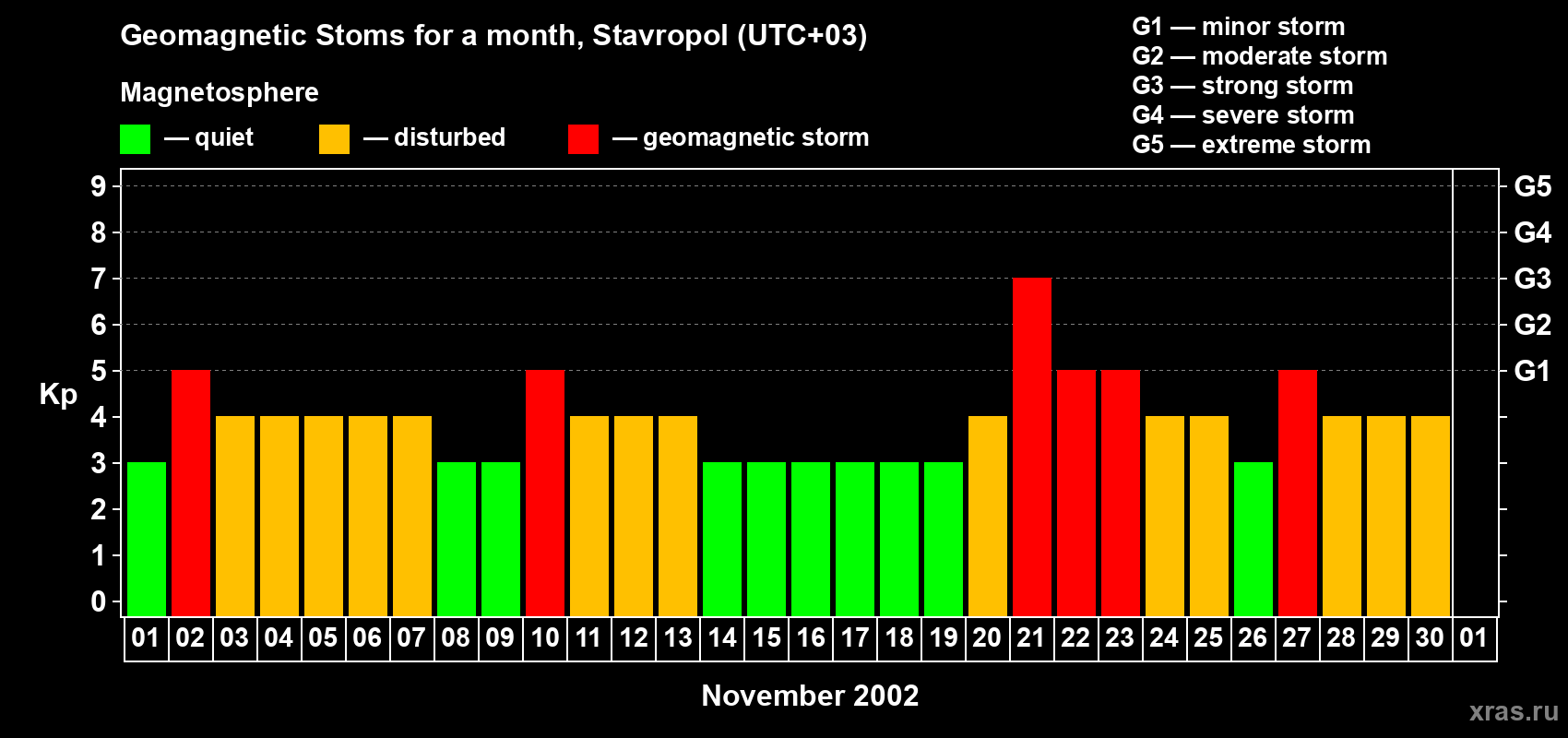 Geomagnetic Stoms for a month, Stavropol (UTC+03)

Magnetosphere

— quiet — disturbed — geomagnetic storm

G1 — minor storm
G2 — moderate storm
G3 — strong storm
G4 — severe storm
G5 — extreme storm

Kp

9 8 7 6 5 4 3 2 1 0

G5 G4 G3 G2 G1

01 02 03 04 05 06 07 08 09 10 11 12 13 14 15 16 17 18 19 20 21 22 23 24 25 26 27 28 29 30 01

November 2002

xras.ru